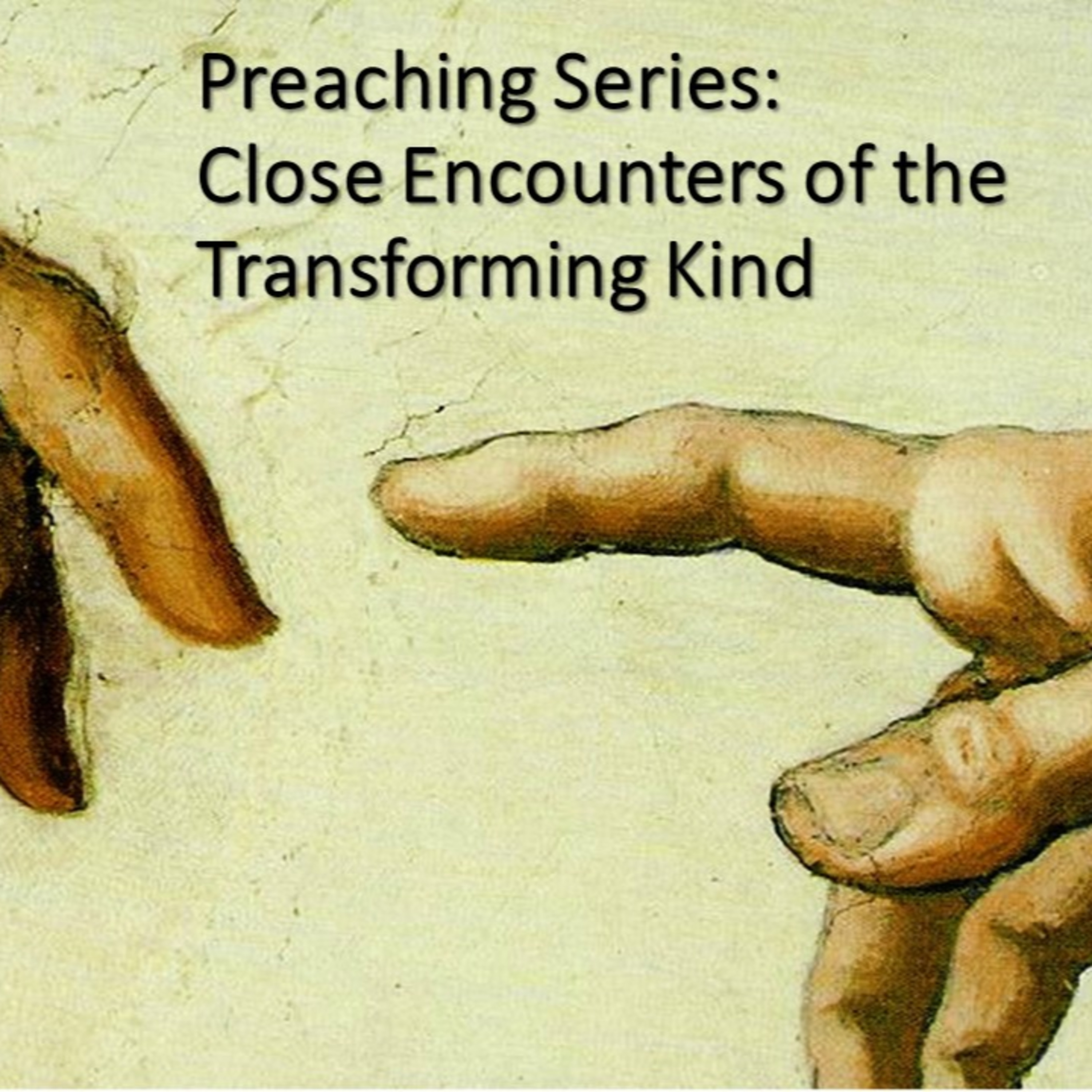 Preaching Series:
Close Encounters of the Transforming Kind